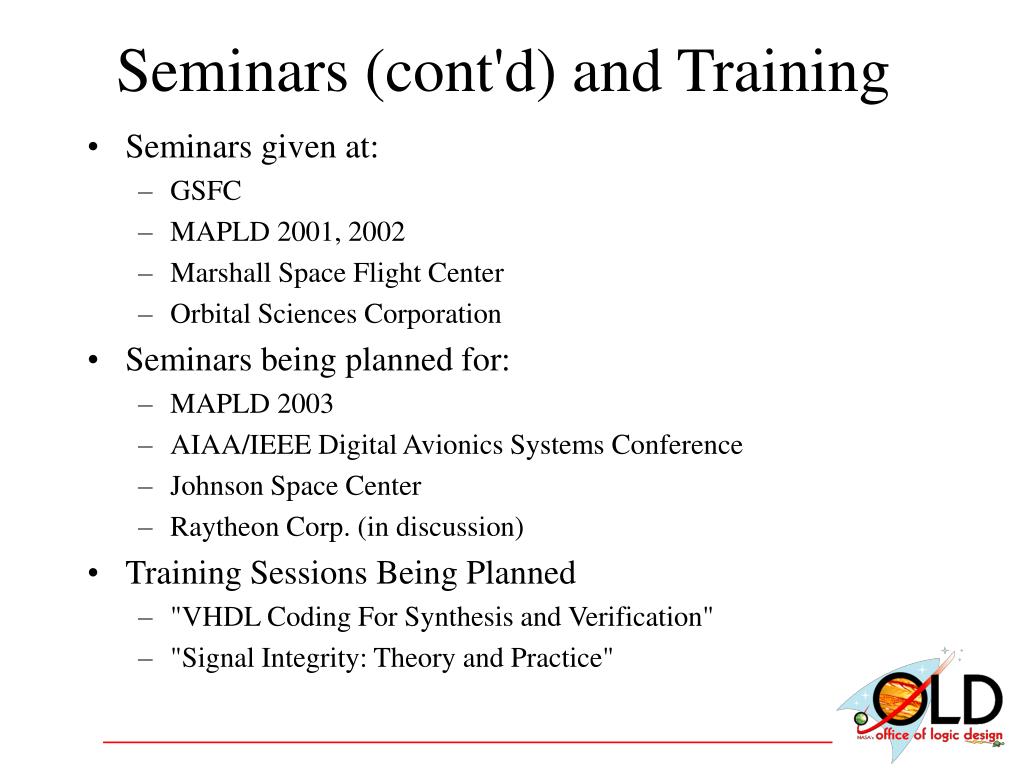 Seminars (cont'd) and Training

• Seminars given at:
– GSFC
– MAPLD 2001, 2002
– Marshall Space Flight Center
– Orbital Sciences Corporation

• Seminars being planned for:
– MAPLD 2003
– AIAA/IEEE Digital Avionics Systems Conference
– Johnson Space Center
– Raytheon Corp. (in discussion)

• Training Sessions Being Planned
– "VHDL Coding For Synthesis and Verification"
– "Signal Integrity: Theory and Practice"

OLD
NASA office of logic design